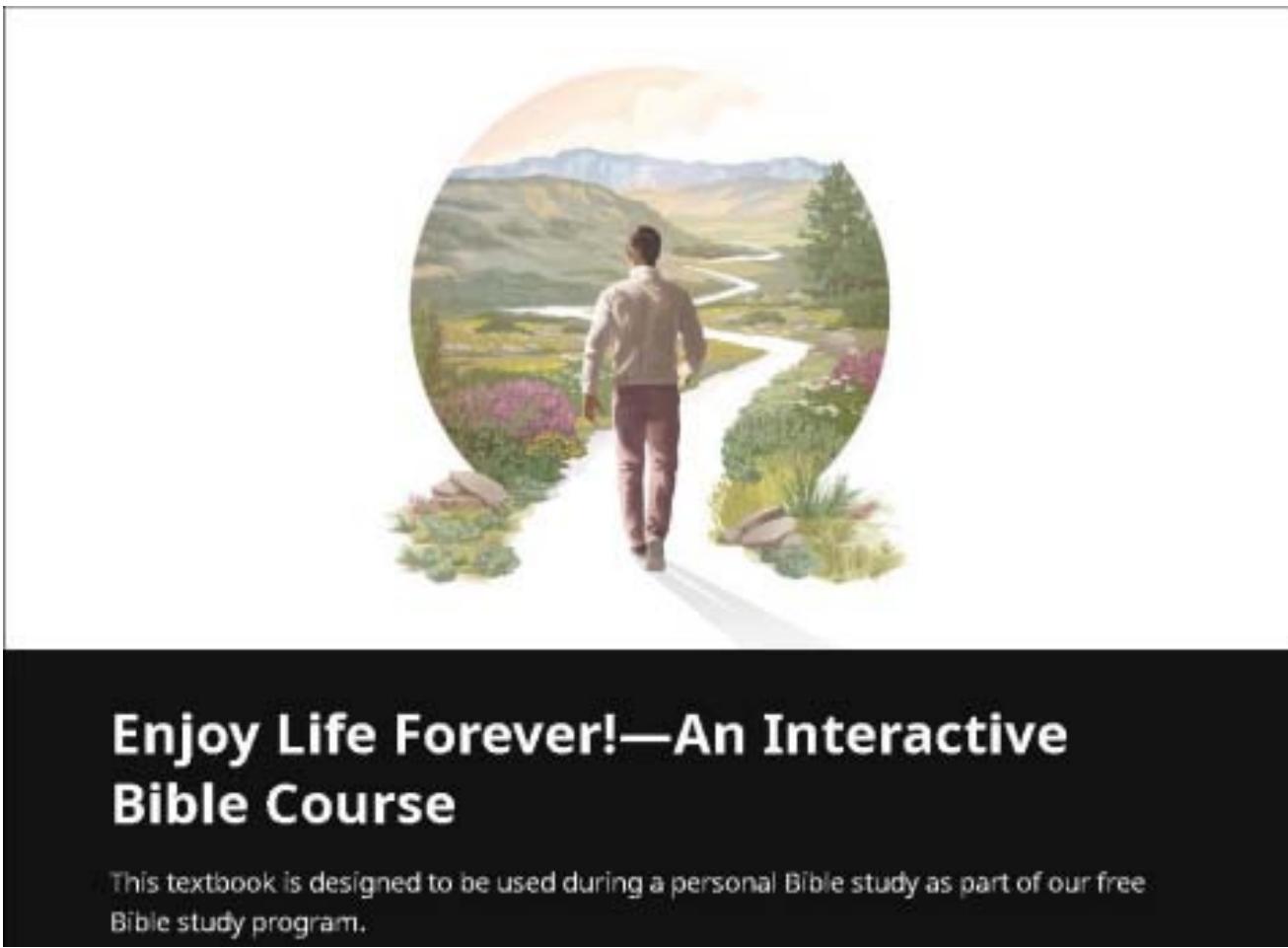 Enjoy Life Forever!—An Interactive Bible Course

This textbook is designed to be used during a personal Bible study as part of our free Bible study program.